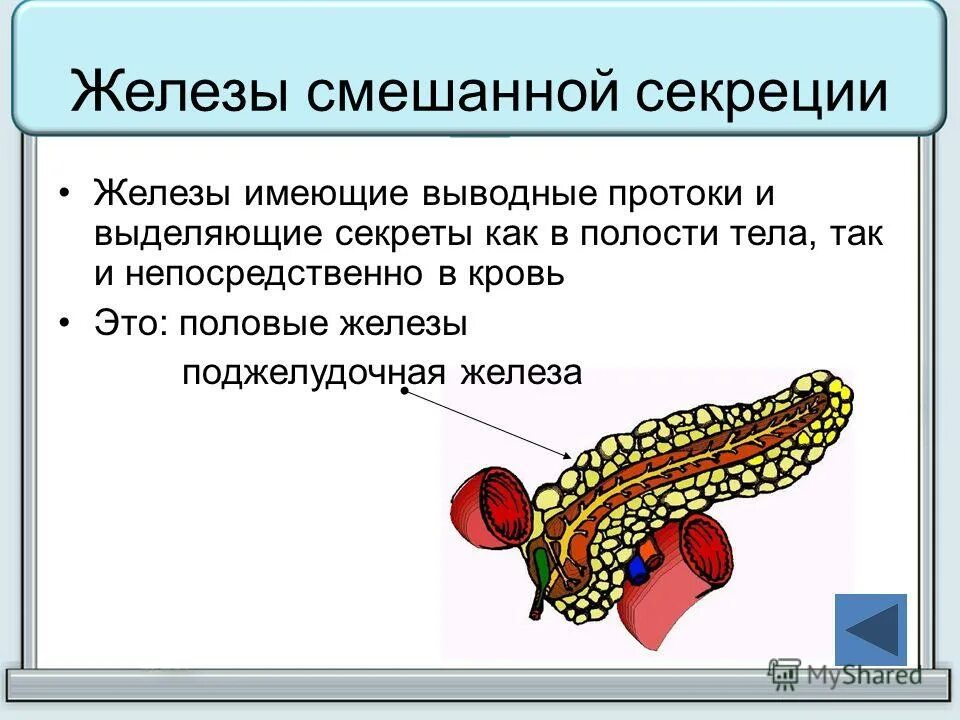 Железы смешанной секреции

• Железы имеющие выводные протоки и выделяющие секреты как в полости тела, так и непосредственно в кровь

• Это: половые железы

поджелудочная железа

MyShared